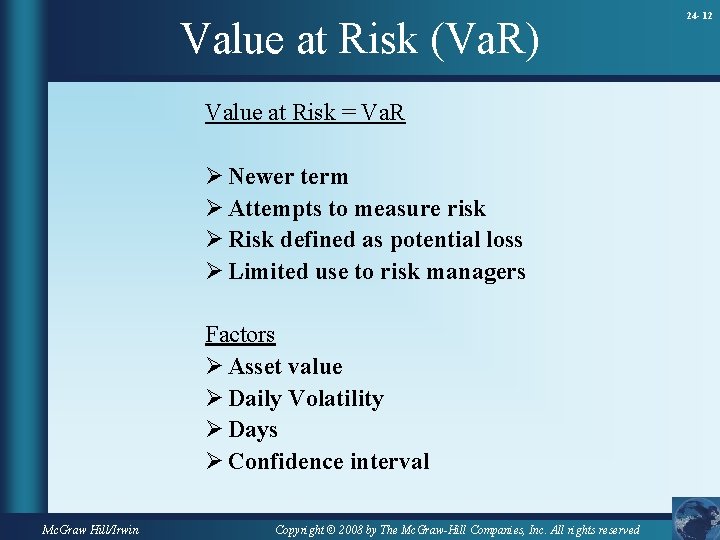 24- 12

Value at Risk (VaR)

Value at Risk = VaR

➢ Newer term
➢ Attempts to measure risk
➢ Risk defined as potential loss
➢ Limited use to risk managers

Factors
➢ Asset value
➢ Daily Volatility
➢ Days
➢ Confidence interval

McGraw Hill/Irwin

Copyright © 2008 by The McGraw-Hill Companies, Inc. All rights reserved